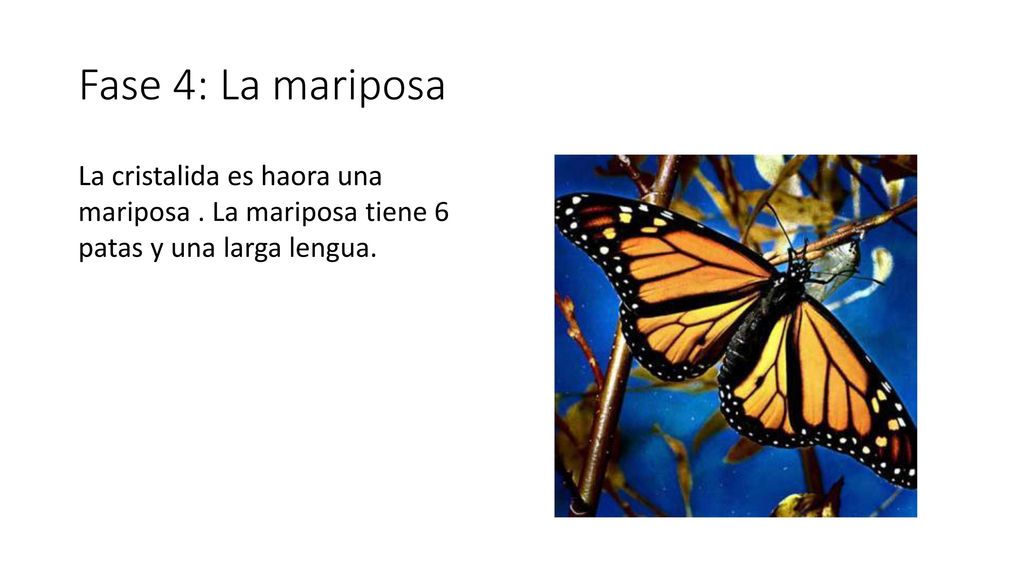 Fase 4: La mariposa

La cristalida es haora una mariposa . La mariposa tiene 6 patas y una larga lengua.